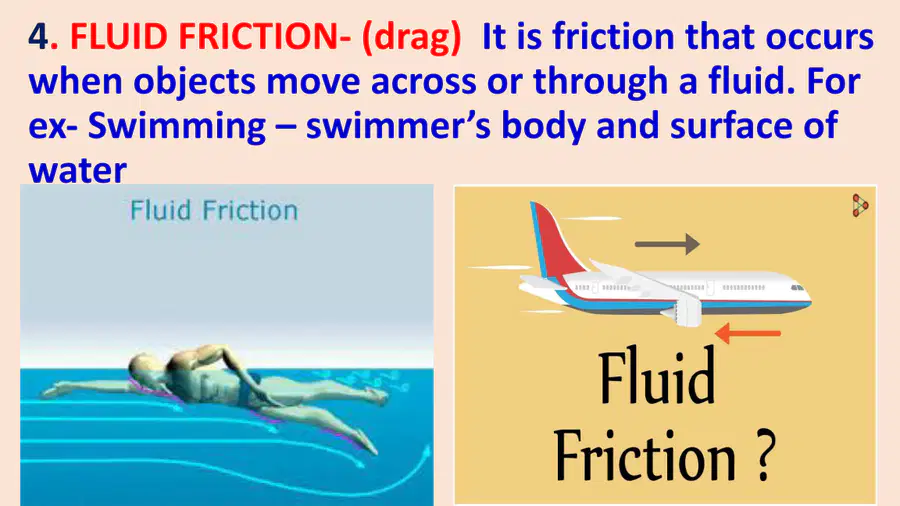 4. FLUID FRICTION- (drag) It is friction that occurs when objects move across or through a fluid. For ex- Swimming – swimmer's body and surface of water

Fluid Friction

Fluid
Friction ?